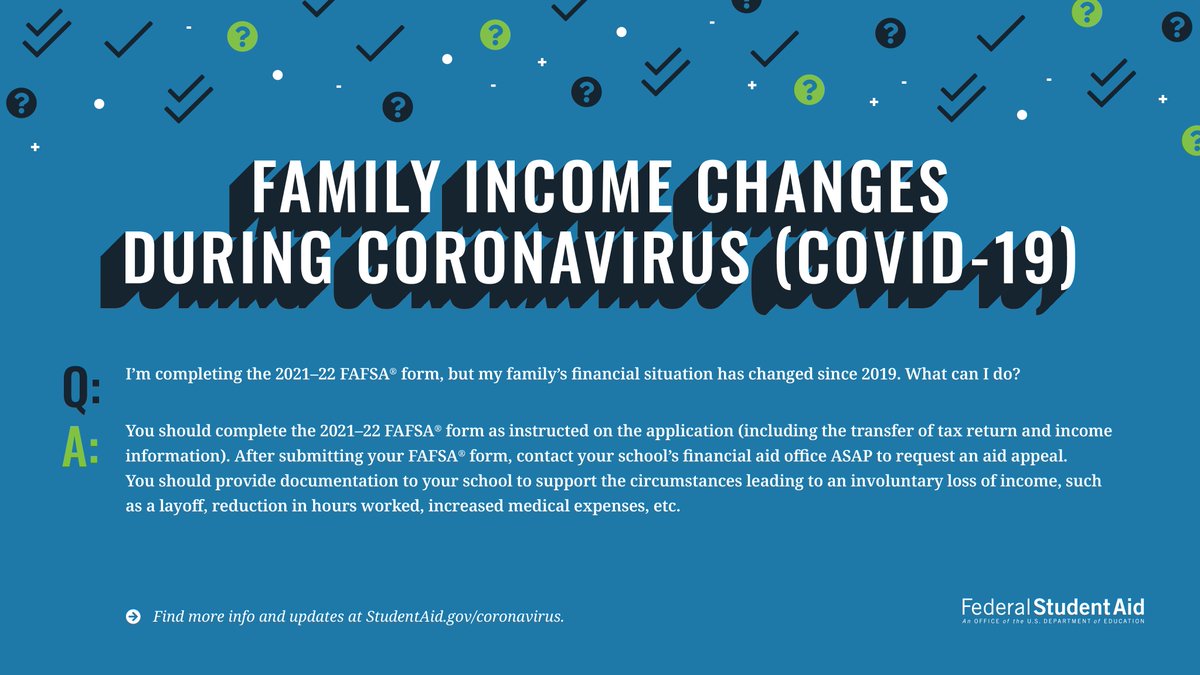 FAMILY INCOME CHANGES DURING CORONAVIRUS (COVID-19)

Q: I'm completing the 2021–22 FAFSA® form, but my family's financial situation has changed since 2019. What can I do?

A: You should complete the 2021–22 FAFSA® form as instructed on the application (including the transfer of tax return and income information). After submitting your FAFSA® form, contact your school's financial aid office ASAP to request an aid appeal. You should provide documentation to your school to support the circumstances leading to an involuntary loss of income, such as a layoff, reduction in hours worked, increased medical expenses, etc.

Find more info and updates at StudentAid.gov/coronavirus.

Federal Student Aid
An OFFICE of the U.S. DEPARTMENT of EDUCATION